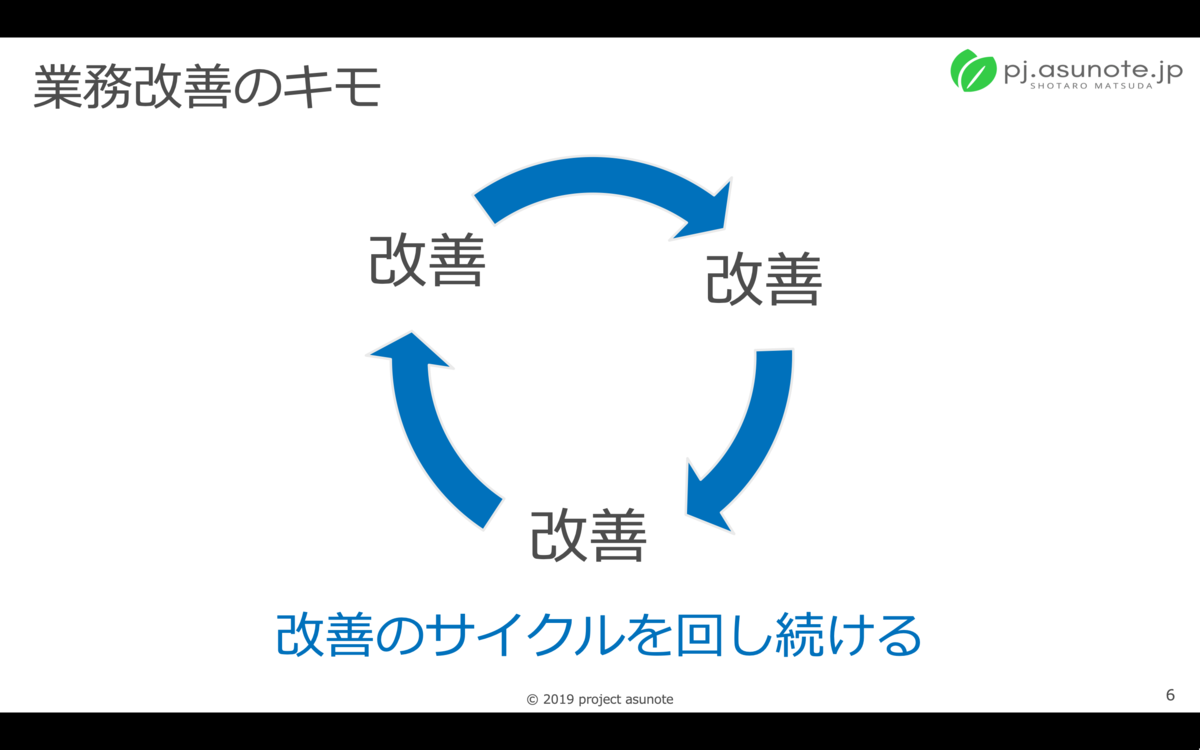 業務改善のキモ

pj.asunote.jp
SHOTARO MATSUDA

改善

改善

改善

改善のサイクルを回し続ける

© 2019 project asunote

6